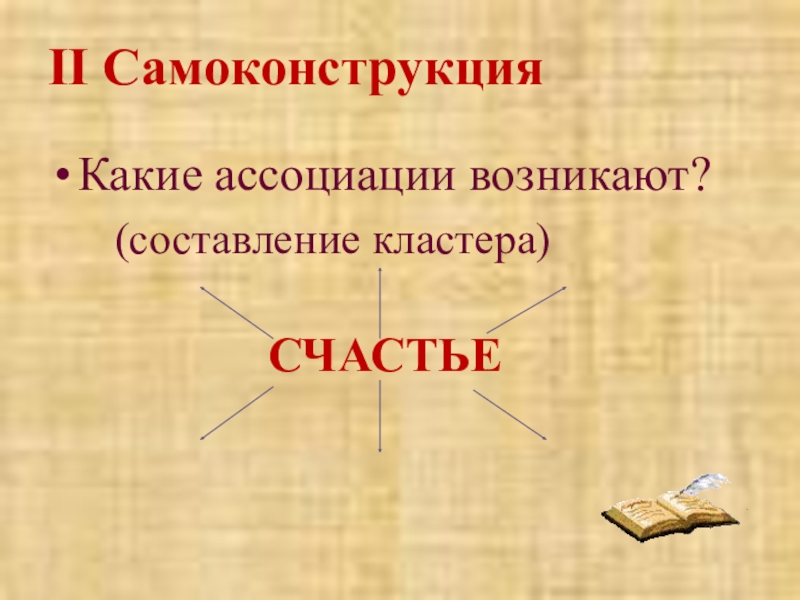 II Самоконструкция

• Какие ассоциации возникают?

(составление кластера)

СЧАСТЬЕ